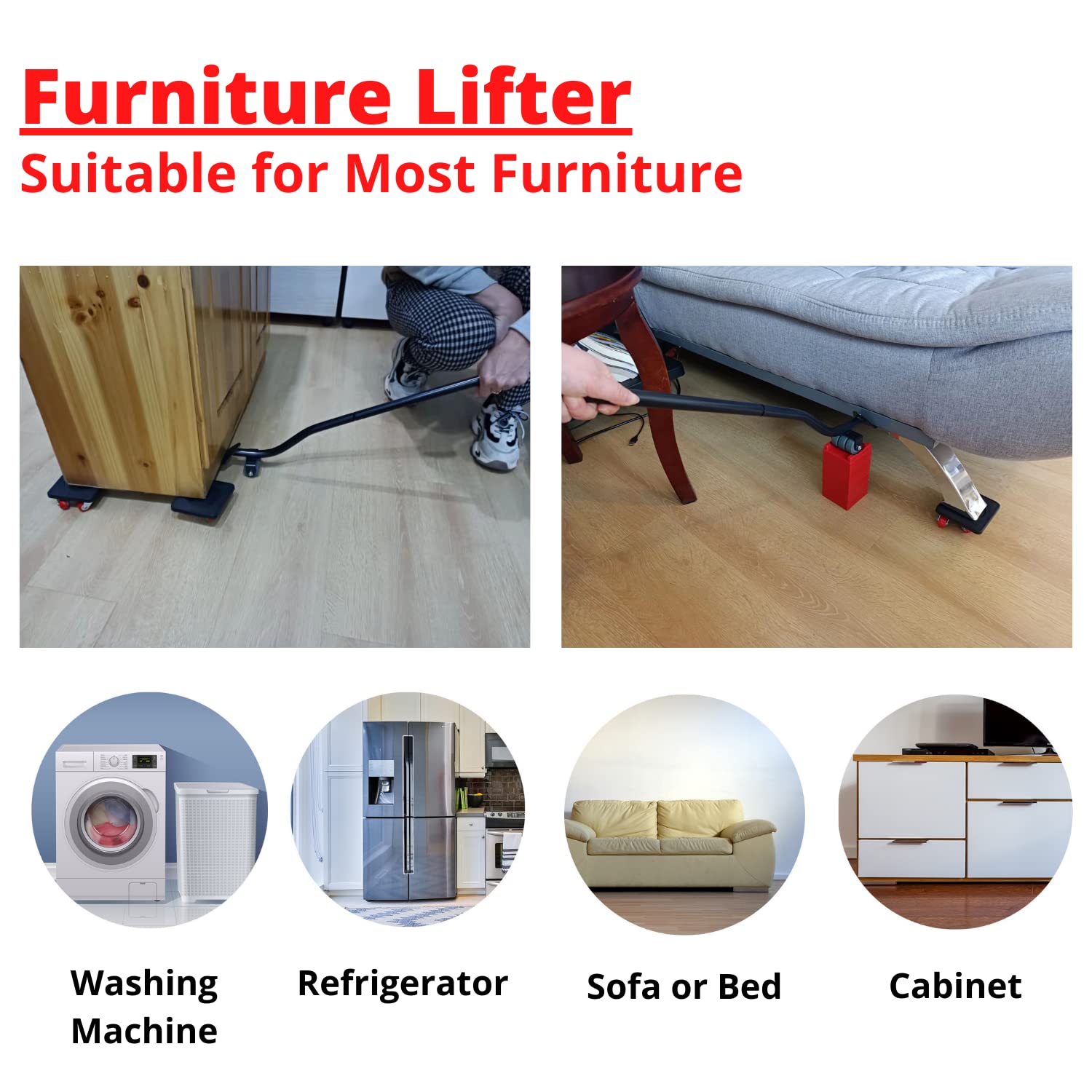 Furniture Lifter
Suitable for Most Furniture

Washing Machine

Refrigerator

Sofa or Bed

Cabinet